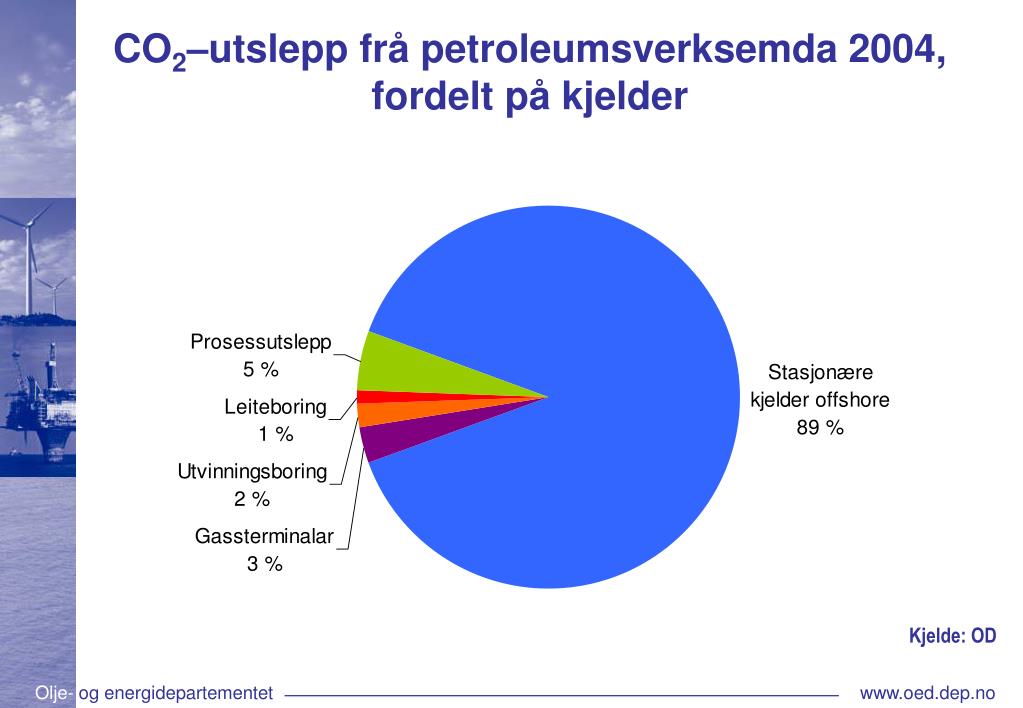 $CO_2$–utslepp frå petroleumsverksemda 2004, fordelt på kjelder

Prosessutslepp
5 %

Leiteboring
1 %

Utvinningsboring
2 %

Gassterminalar
3 %

Stasjonære kjelder offshore
89 %

Kjelde: OD

Olje- og energidepartementet

www.oed.dep.no